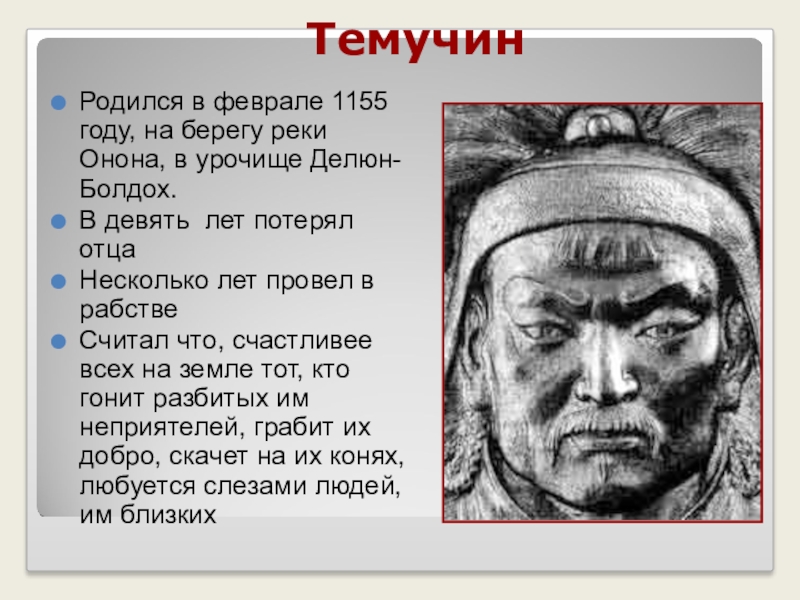 Темучин

Родился в феврале 1155 году, на берегу реки Онона, в урочище Делюн-Болдох.

В девять лет потерял отца

Несколько лет провел в рабстве

Считал что, счастливее всех на земле тот, кто гонит разбитых им неприятелей, грабит их добро, скачет на их конях, любуется слезами людей, им близких